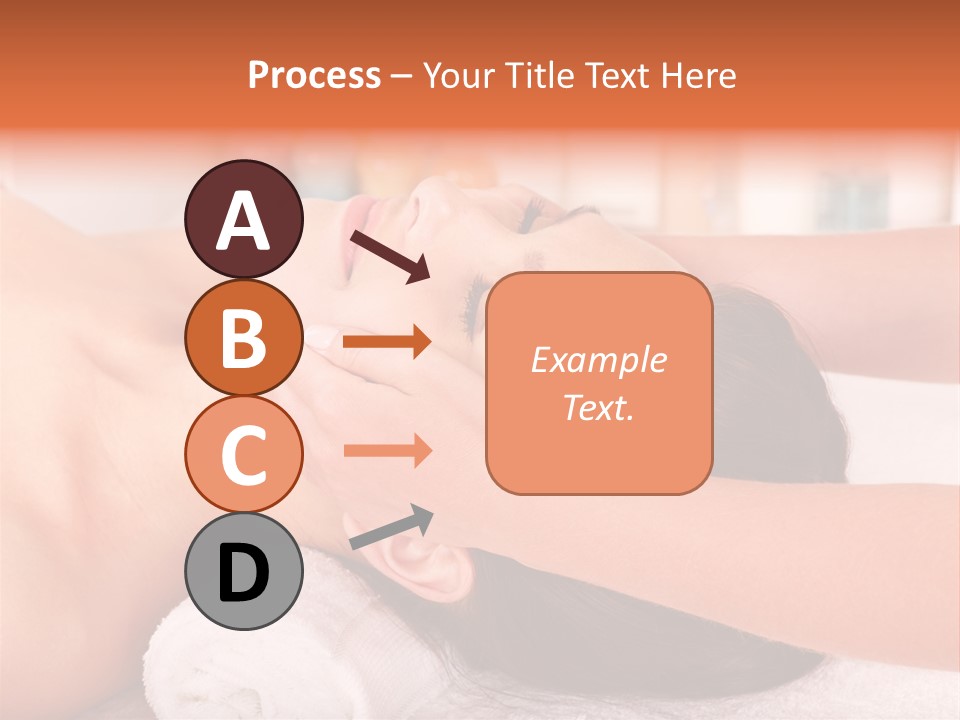 Process – Your Title Text Here

A

B

C

D

Example Text.